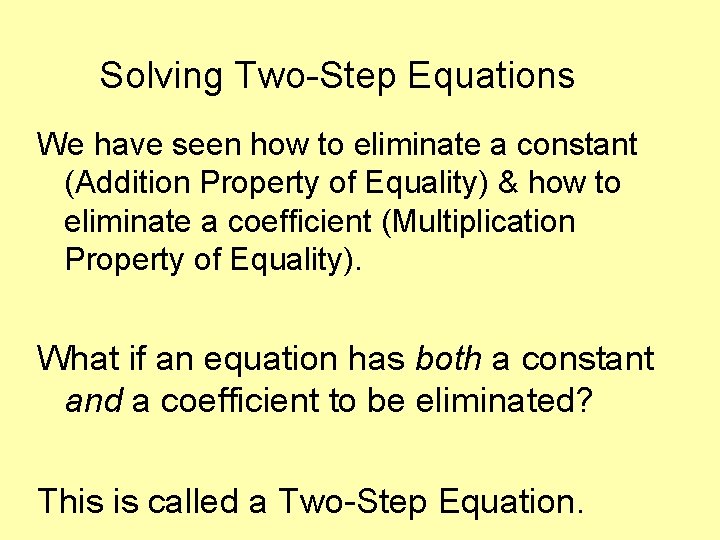 Solving Two-Step Equations

We have seen how to eliminate a constant (Addition Property of Equality) & how to eliminate a coefficient (Multiplication Property of Equality).

What if an equation has both a constant and a coefficient to be eliminated?

This is called a Two-Step Equation.